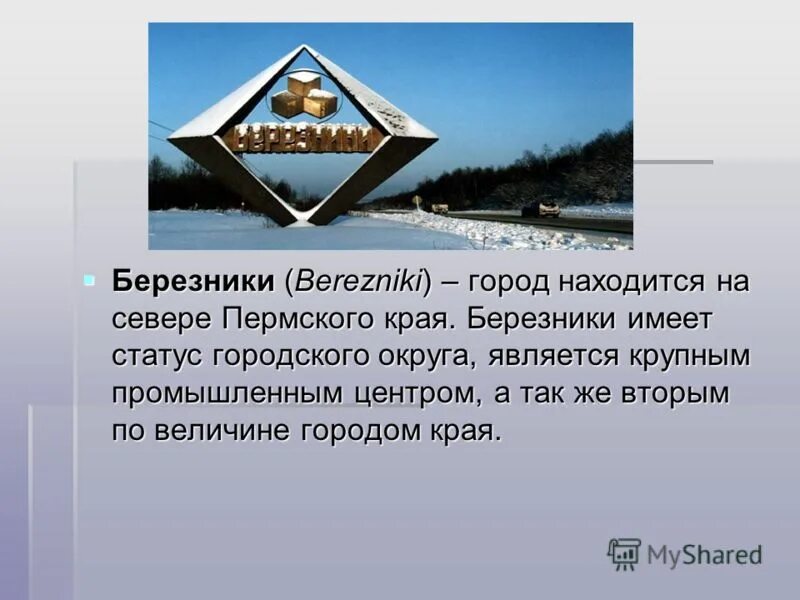 Березники

Березники (Berezniki) – город находится на севере Пермского края. Березники имеет статус городского округа, является крупным промышленным центром, а так же вторым по величине городом края.

MyShared